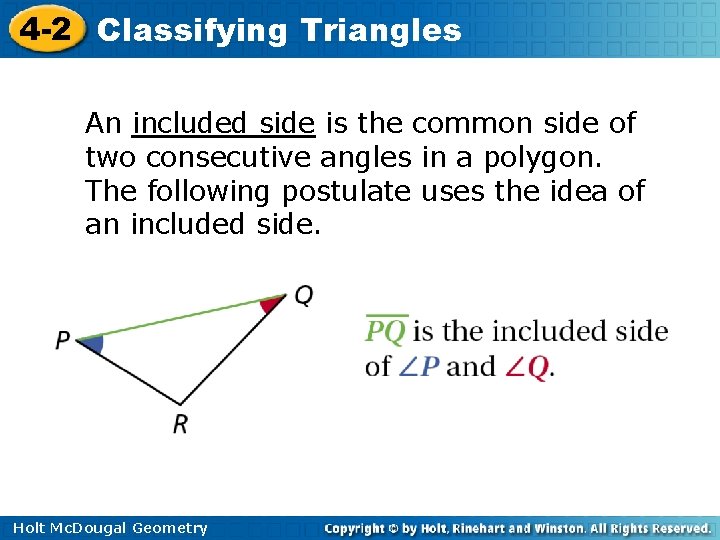 4-2 Classifying Triangles

An included side is the common side of two consecutive angles in a polygon. The following postulate uses the idea of an included side.

Q

P

R

$\overline{PQ}$ is the included side of $\angle P$ and $\angle Q$.

Holt McDougal Geometry

Copyright © by Holt, Rinehart and Winston. All Rights Reserved.